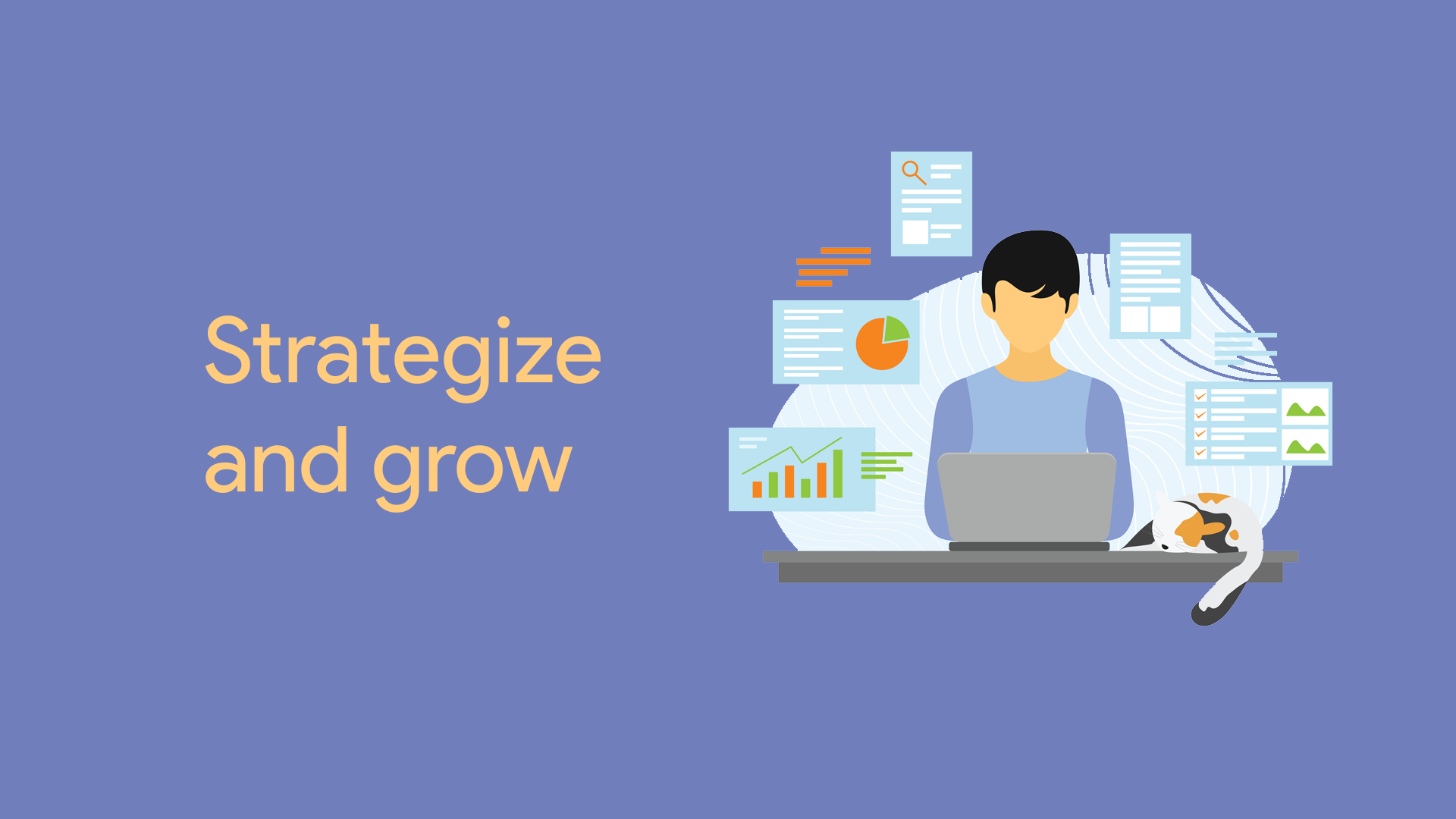 Strategize and grow